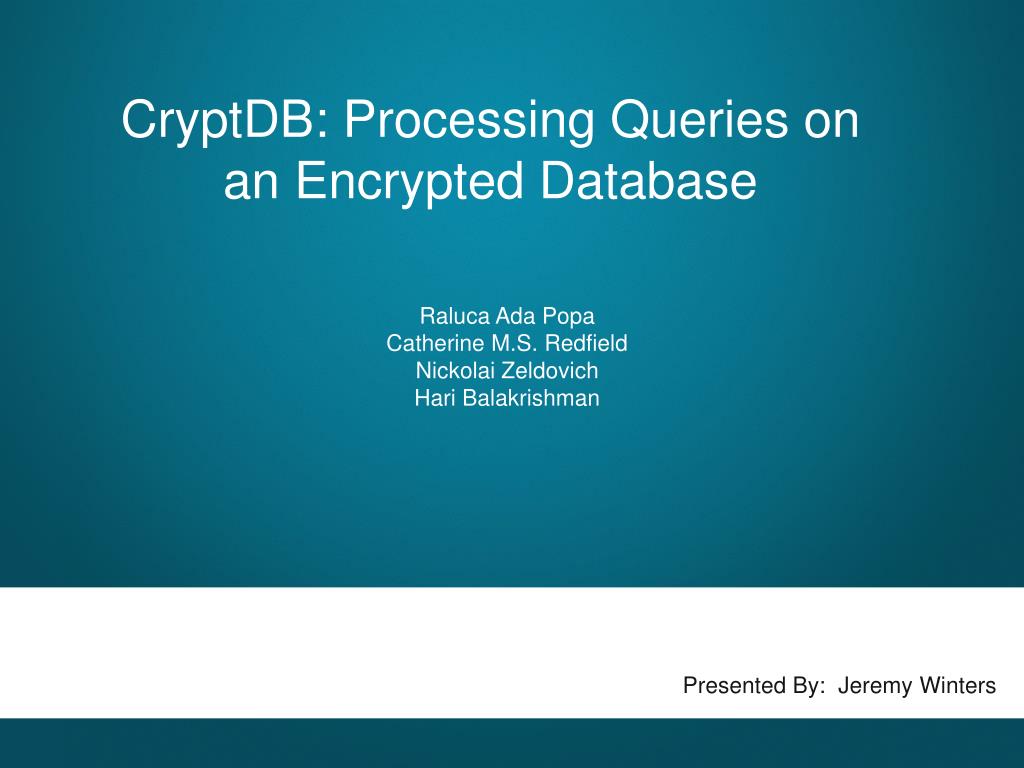 CryptDB: Processing Queries on an Encrypted Database

Raluca Ada Popa
Catherine M.S. Redfield
Nickolai Zeldovich
Hari Balakrishman

Presented By: Jeremy Winters